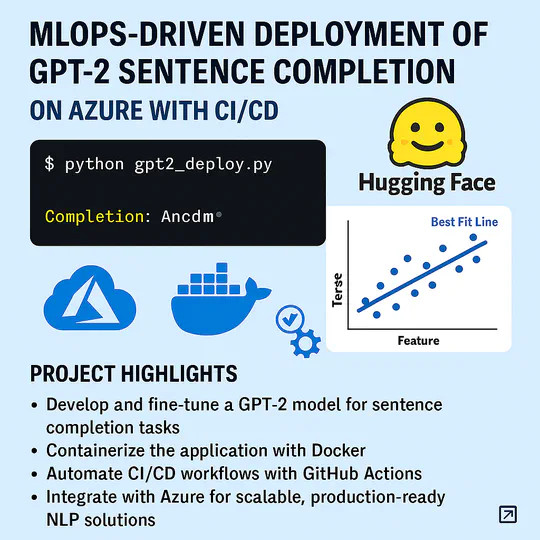 MLOPS-DRIVEN DEPLOYMENT OF GPT-2 SENTENCE COMPLETION

ON AZURE WITH CI/CD

$ python gpt2_deploy.py

Completion: Ancdm

Hugging Face

Best Fit Line

Terse

Feature

PROJECT HIGHLIGHTS

• Develop and fine-tune a GPT-2 model for sentence completion tasks
• Containerize the application with Docker
• Automate CI/CD workflows with GitHub Actions
• Integrate with Azure for scalable, production-ready NLP solutions